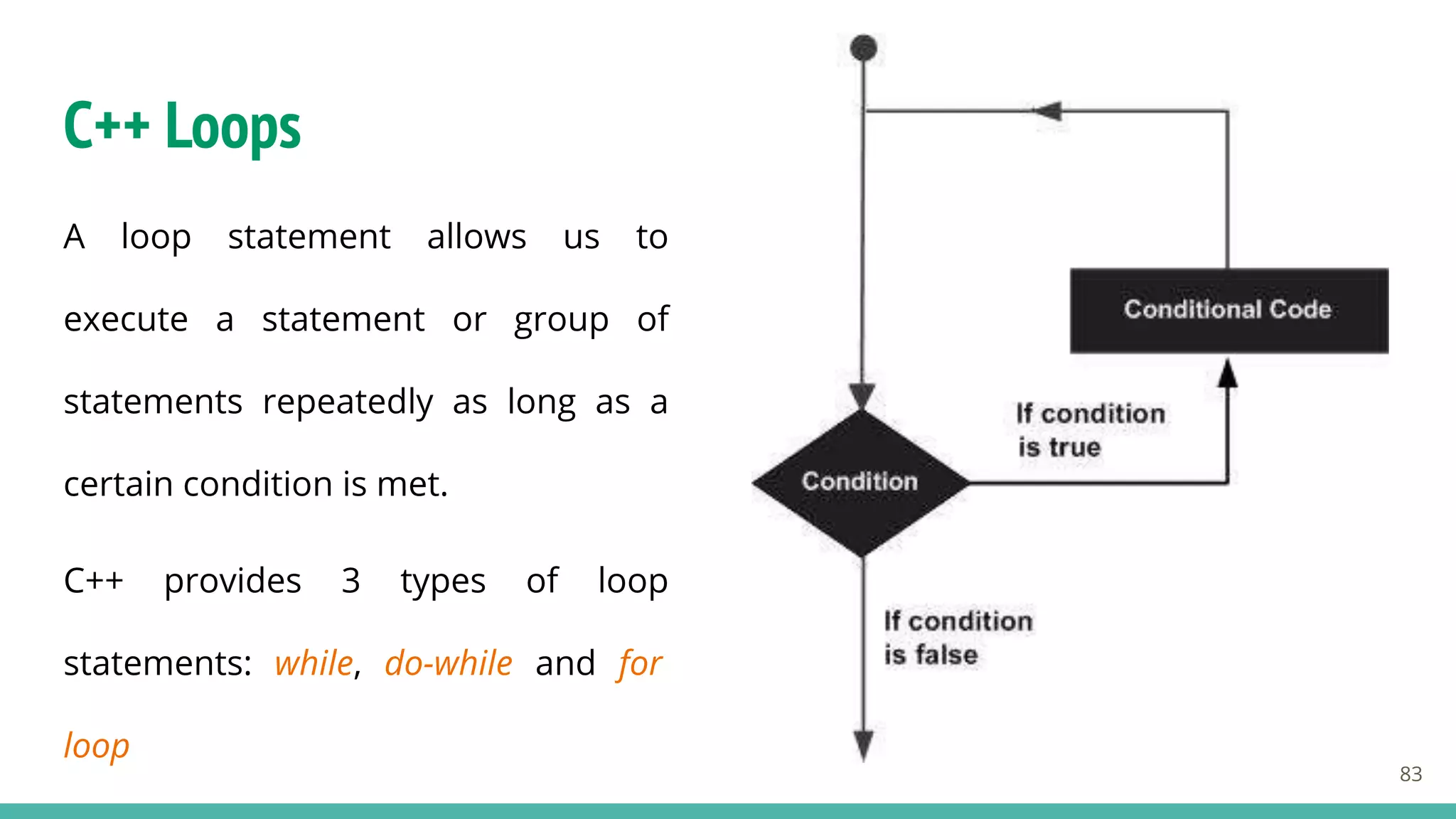 C++ Loops

A loop statement allows us to execute a statement or group of statements repeatedly as long as a certain condition is met.

C++ provides 3 types of loop statements: while, do-while and for loop

Conditional Code

If condition is true

Condition

If condition is false

83